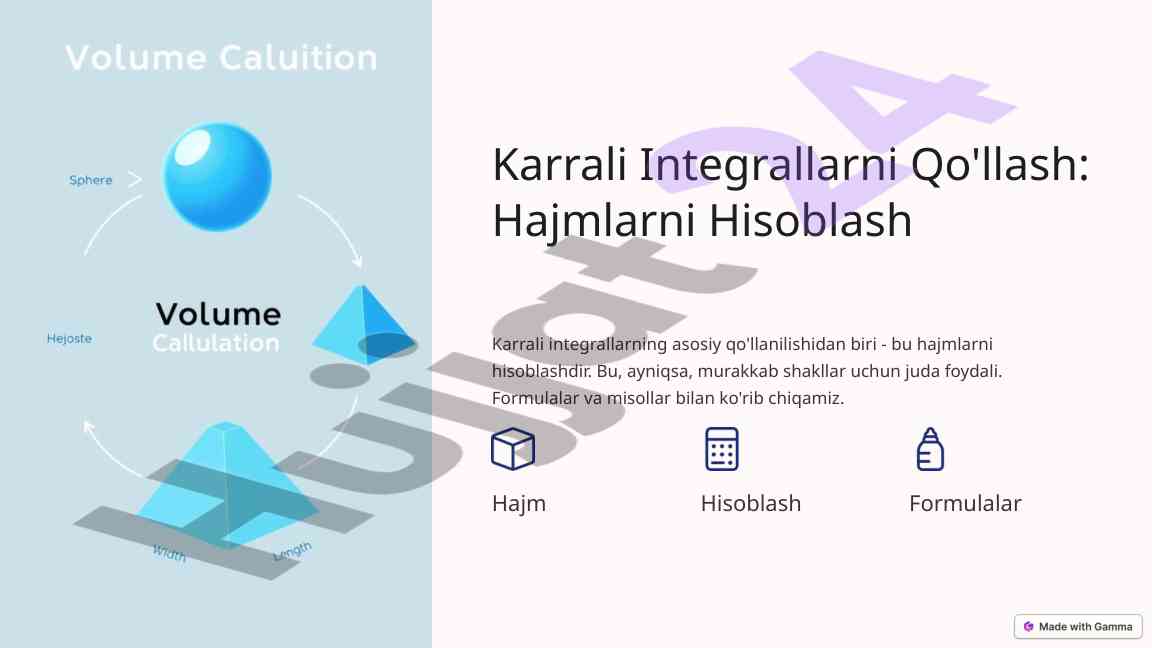 Volume Caluition

Sphere

Volume
Callulation

Hejoste

Width

Length

Hujjat24

Karrali Integrallarni Qo'llash: Hajmlarni Hisoblash

Karrali integrallarning asosiy qo'llanilishidan biri - bu hajmlarni hisoblashdir. Bu, ayniqsa, murakkab shakllar uchun juda foydali. Formulalar va misollar bilan ko'rib chiqamiz.

Hajm

Hisoblash

Formulalar

Made with Gamma